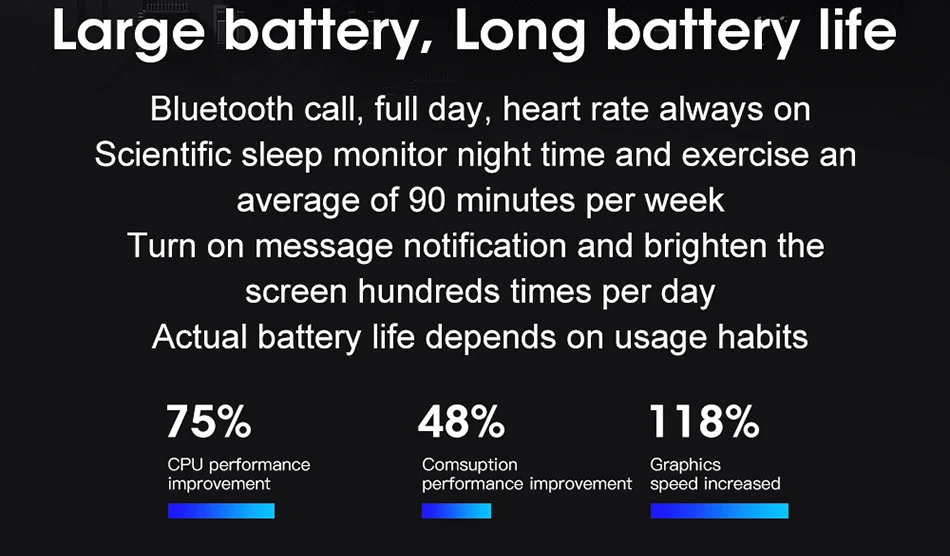 Large battery, Long battery life

Bluetooth call, full day, heart rate always on
Scientific sleep monitor night time and exercise an average of 90 minutes per week
Turn on message notification and brighten the screen hundreds times per day
Actual battery life depends on usage habits

75%
CPU performance improvement

48%
Comsuption performance improvement

118%
Graphics speed increased